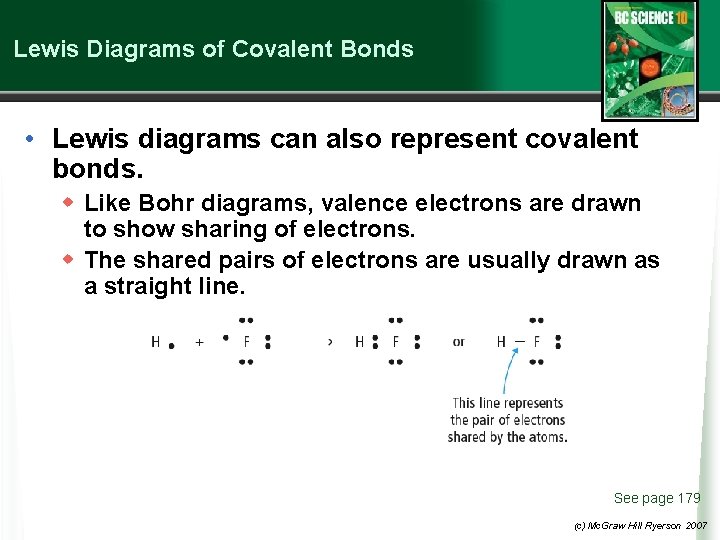 Lewis Diagrams of Covalent Bonds

BC SCIENCE 10

• Lewis diagrams can also represent covalent bonds.

◆ Like Bohr diagrams, valence electrons are drawn to show sharing of electrons.

◆ The shared pairs of electrons are usually drawn as a straight line.

H + F > H F or H — F

This line represents the pair of electrons shared by the atoms.

See page 179

(c) McGraw Hill Ryerson 2007